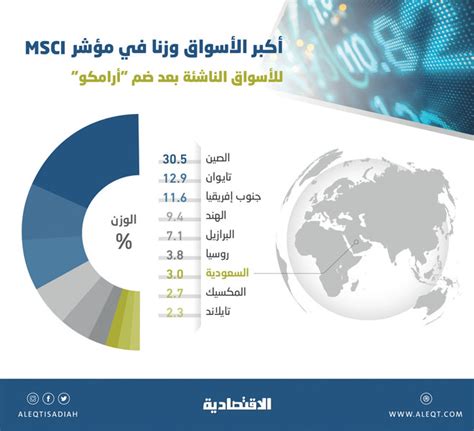 أكبر الأسواق وزنا في مؤشر MSCI
للأسواق الناشئة بعد ضم "أرامكو"

الوزن
%

| | |
|---|---|
| الصين | 30.5 |
| تايوان | 12.9 |
| جنوب إفريقيا | 11.6 |
| الهند | 9.4 |
| البرازيل | 7.1 |
| روسيا | 3.8 |
| السعودية | 3.0 |
| المكسيك | 2.7 |
| تايلاند | 2.3 |

ALEQTISADIAH
الاقتصادية
WWW.ALEQT.COM